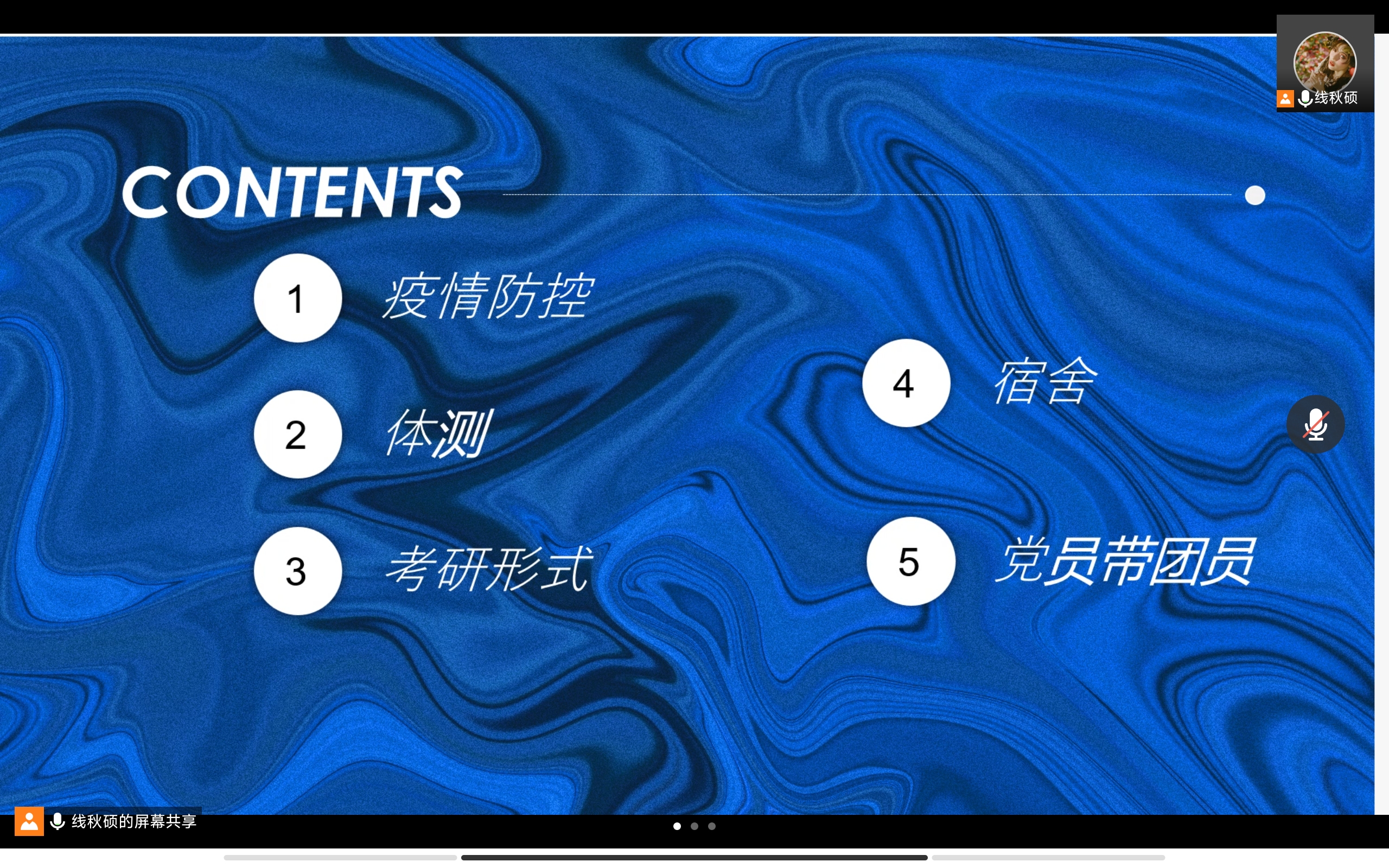 线秋硕

CONTENTS

1 疫情防控

2 体测

3 考研形式

4 宿舍

5 党员带团员

线秋硕的屏幕共享